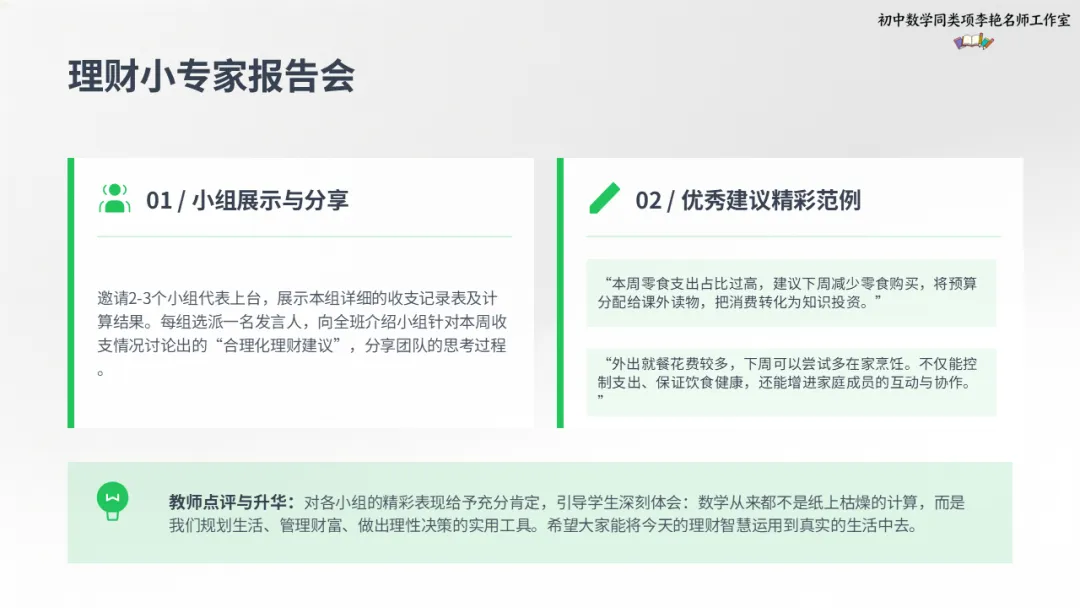 初中数学同类项李艳名师工作室

理财小专家报告会

01 / 小组展示与分享

邀请2-3个小组代表上台，展示本组详细的收支记录表及计算结果。每组选派一名发言人，向全班介绍小组针对本周收支情况讨论出的“合理化理财建议”，分享团队的思考过程。

02 / 优秀建议精彩范例

“本周零食支出占比过高，建议下周减少零食购买，将预算分配给课外读物，把消费转化为知识投资。”

“外出就餐花费较多，下周可以尝试多在家烹饪。不仅能控制支出、保证饮食健康，还能增进家庭成员的互动与协作。”

教师点评与升华：对各小组的精彩表现给予充分肯定，引导学生深刻体会：数学从来都不是纸上枯燥的计算，而是我们规划生活、管理财富、做出理性决策的实用工具。希望大家能将今天的理财智慧运用到真实的生活中去。